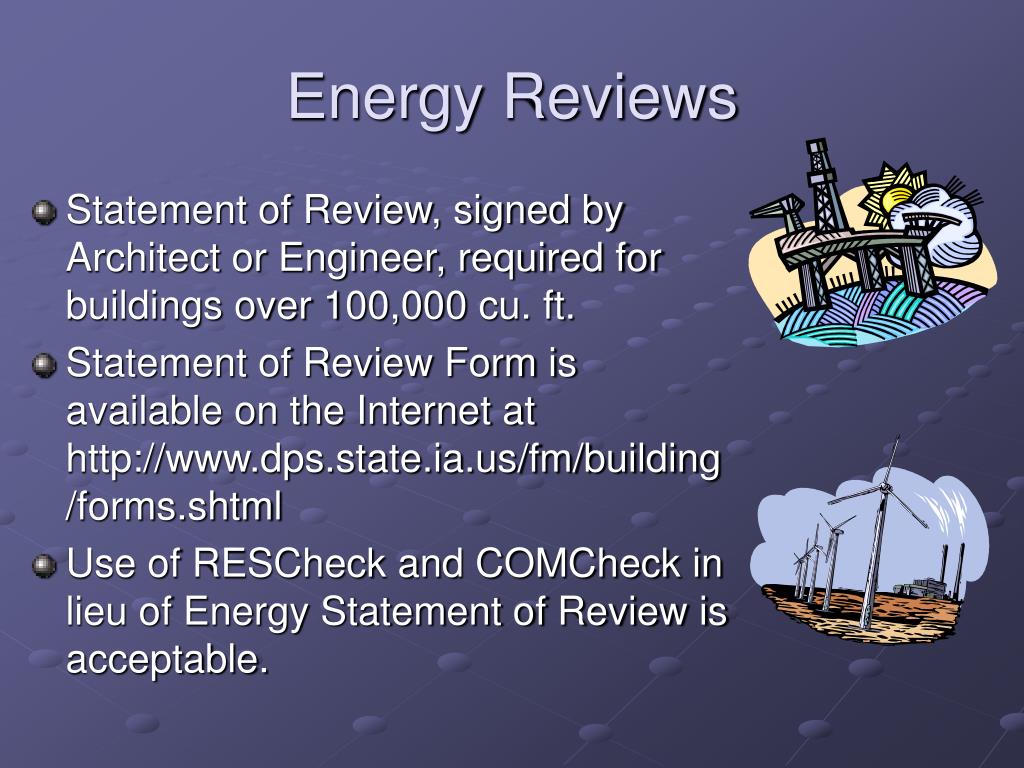 Energy Reviews

Statement of Review, signed by Architect or Engineer, required for buildings over 100,000 cu. ft.

Statement of Review Form is available on the Internet at http://www.dps.state.ia.us/fm/building/forms.shtml

Use of RESCheck and COMCheck in lieu of Energy Statement of Review is acceptable.